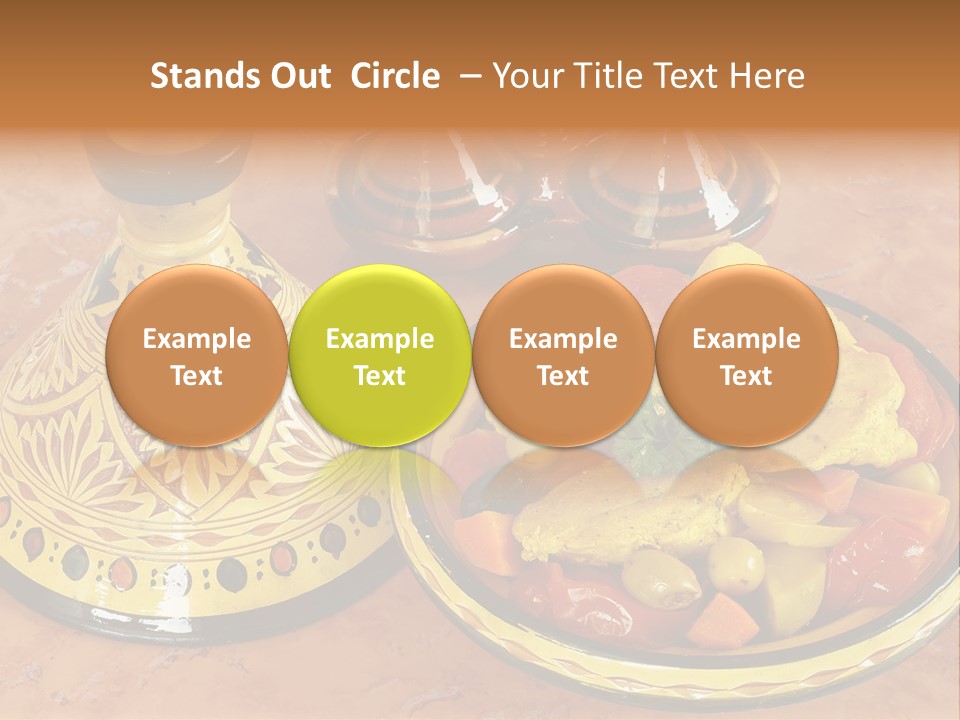 Stands Out Circle – Your Title Text Here

Example Text

Example Text

Example Text

Example Text